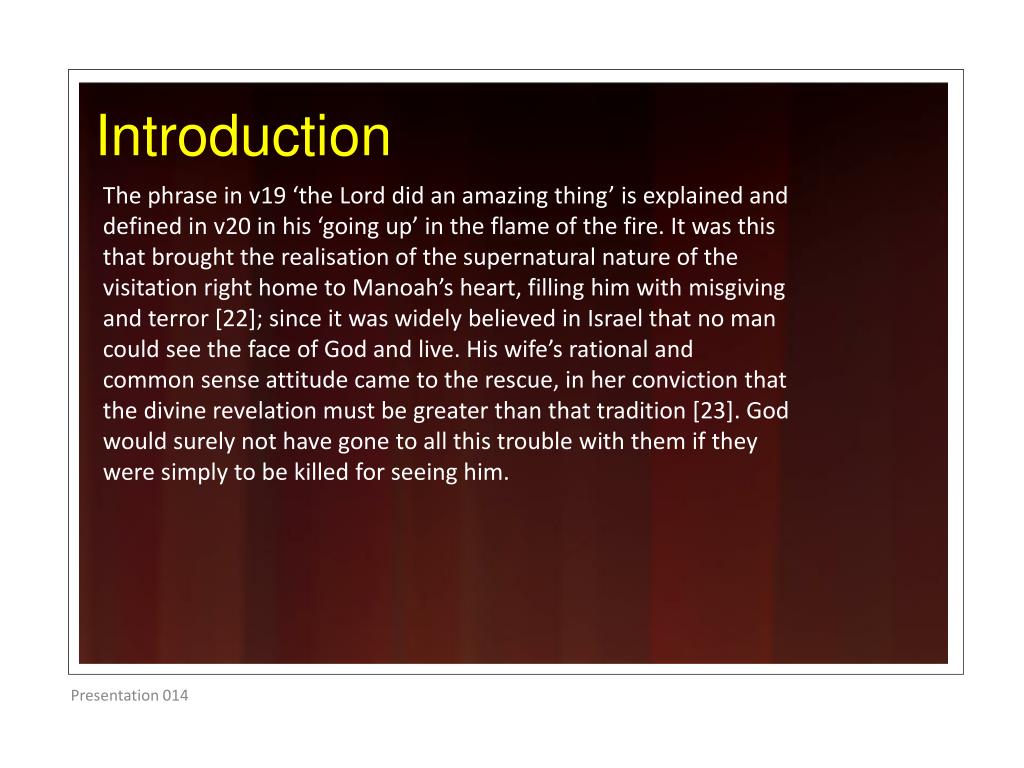 Introduction

The phrase in v19 ‘the Lord did an amazing thing’ is explained and defined in v20 in his ‘going up’ in the flame of the fire. It was this that brought the realisation of the supernatural nature of the visitation right home to Manoah’s heart, filling him with misgiving and terror [22]; since it was widely believed in Israel that no man could see the face of God and live. His wife’s rational and common sense attitude came to the rescue, in her conviction that the divine revelation must be greater than that tradition [23]. God would surely not have gone to all this trouble with them if they were simply to be killed for seeing him.

Presentation 014